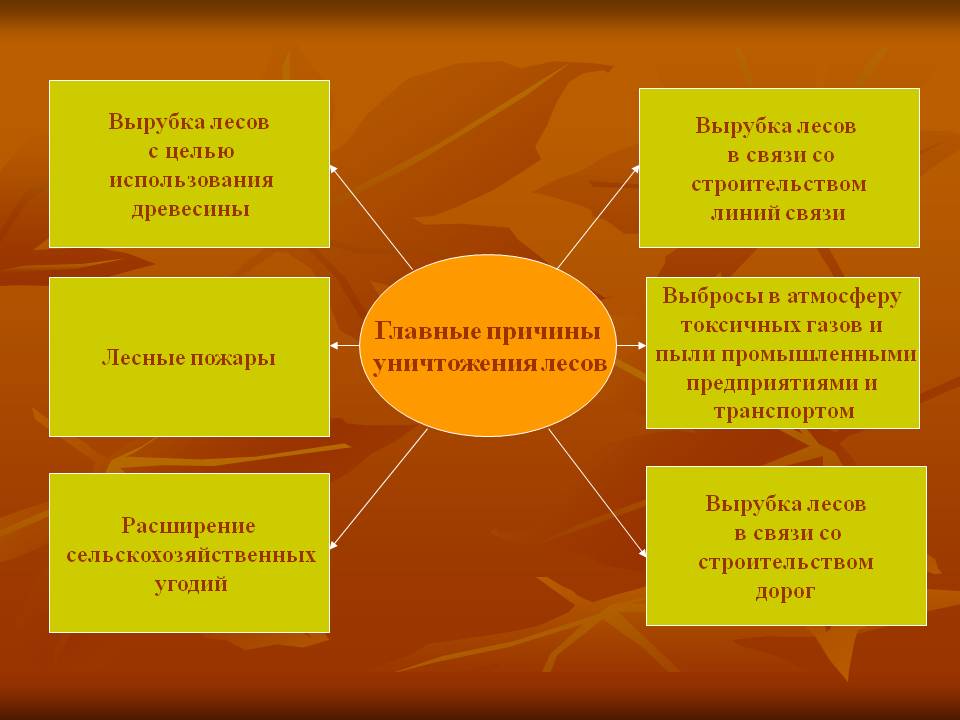 Главные причины уничтожения лесов

Вырубка лесов с целью использования древесины

Лесные пожары

Расширение сельскохозяйственных угодий

Вырубка лесов в связи со строительством линий связи

Выбросы в атмосферу токсичных газов и пыли промышленными предприятиями и транспортом

Вырубка лесов в связи со строительством дорог